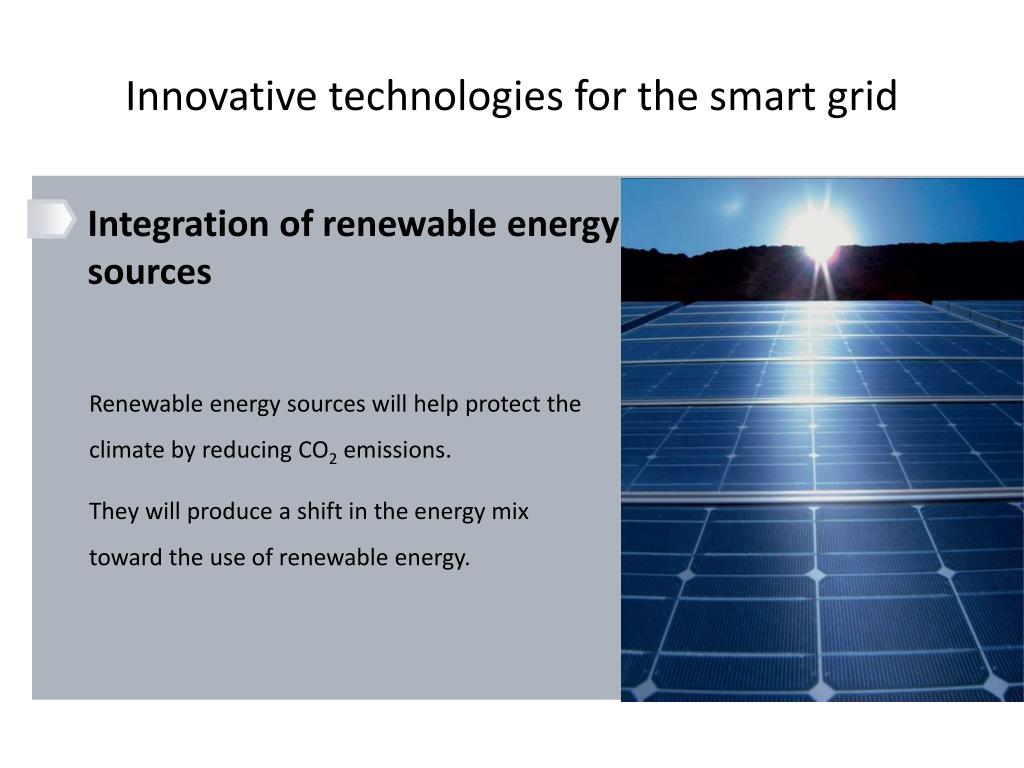 Innovative technologies for the smart grid

Integration of renewable energy sources

Renewable energy sources will help protect the climate by reducing $CO_2$ emissions.

They will produce a shift in the energy mix toward the use of renewable energy.